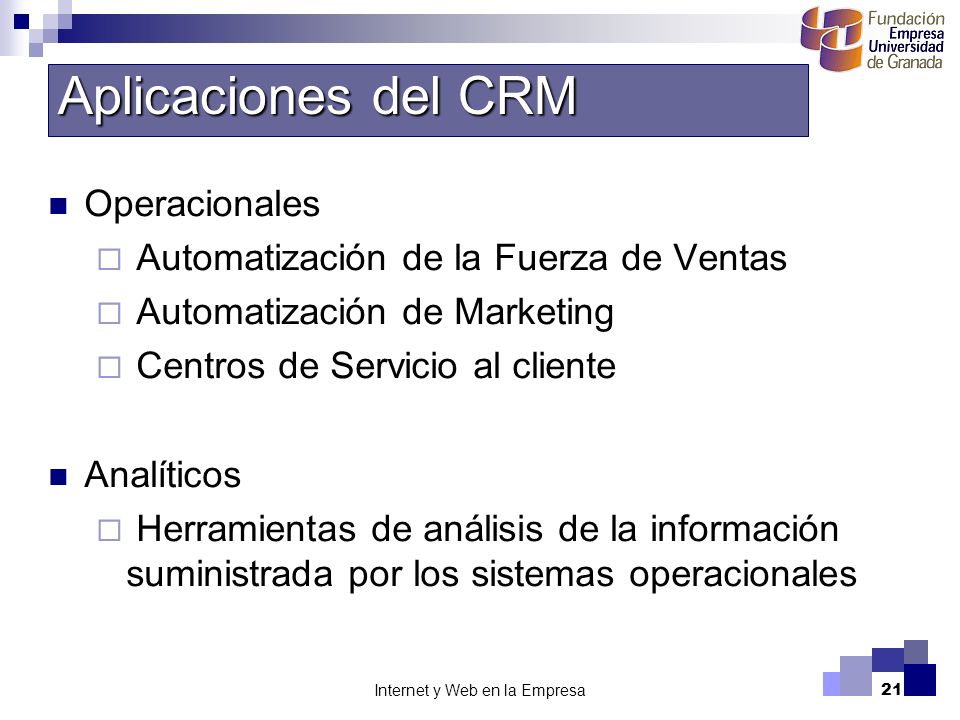 Fundación
Empresa
Universidad
de Granada

Aplicaciones del CRM

Operacionales
Automatización de la Fuerza de Ventas
Automatización de Marketing
Centros de Servicio al cliente

Analíticos
Herramientas de análisis de la información suministrada por los sistemas operacionales

Internet y Web en la Empresa

21